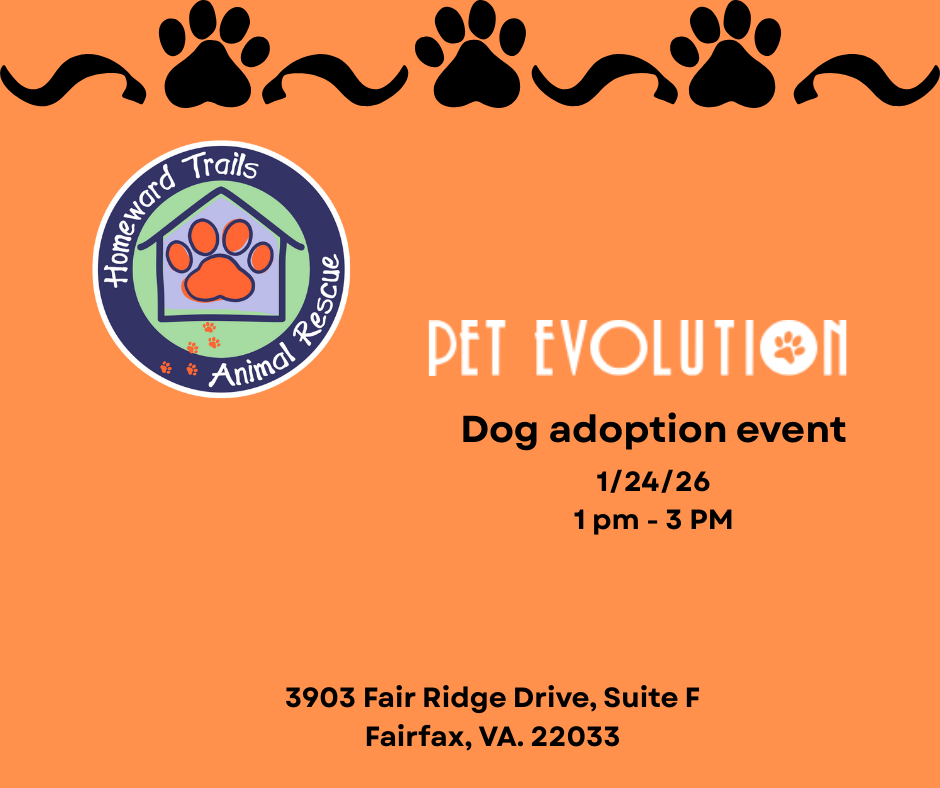 Homeward Trails
Animal Rescue

PET EVOLUTION

Dog adoption event

1/24/26
1 pm - 3 PM

3903 Fair Ridge Drive, Suite F
Fairfax, VA. 22033